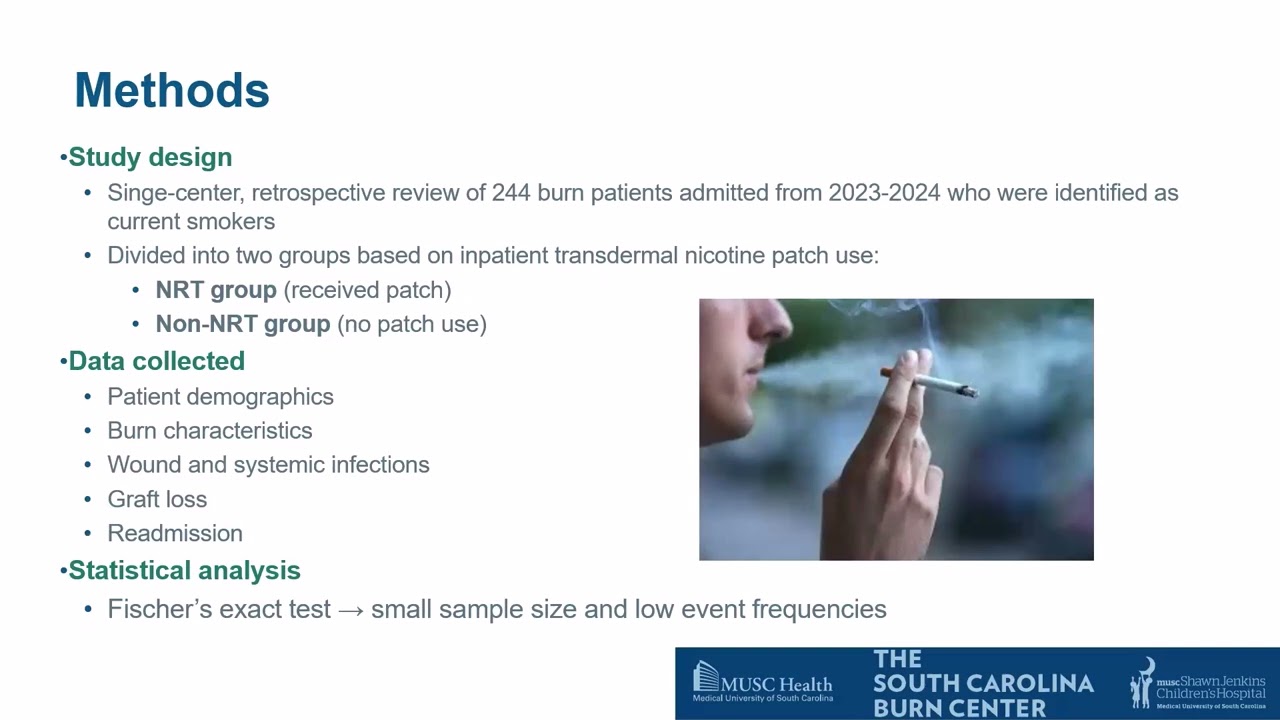 Methods

•Study design
• Singe-center, retrospective review of 244 burn patients admitted from 2023-2024 who were identified as current smokers
• Divided into two groups based on inpatient transdermal nicotine patch use:
• NRT group (received patch)
• Non-NRT group (no patch use)

•Data collected
• Patient demographics
• Burn characteristics
• Wound and systemic infections
• Graft loss
• Readmission

•Statistical analysis
• Fischer's exact test → small sample size and low event frequencies

MUSC Health
Medical University of South Carolina

THE SOUTH CAROLINA BURN CENTER

musc Shawn Jenkins Children's Hospital
Medical University of South Carolina